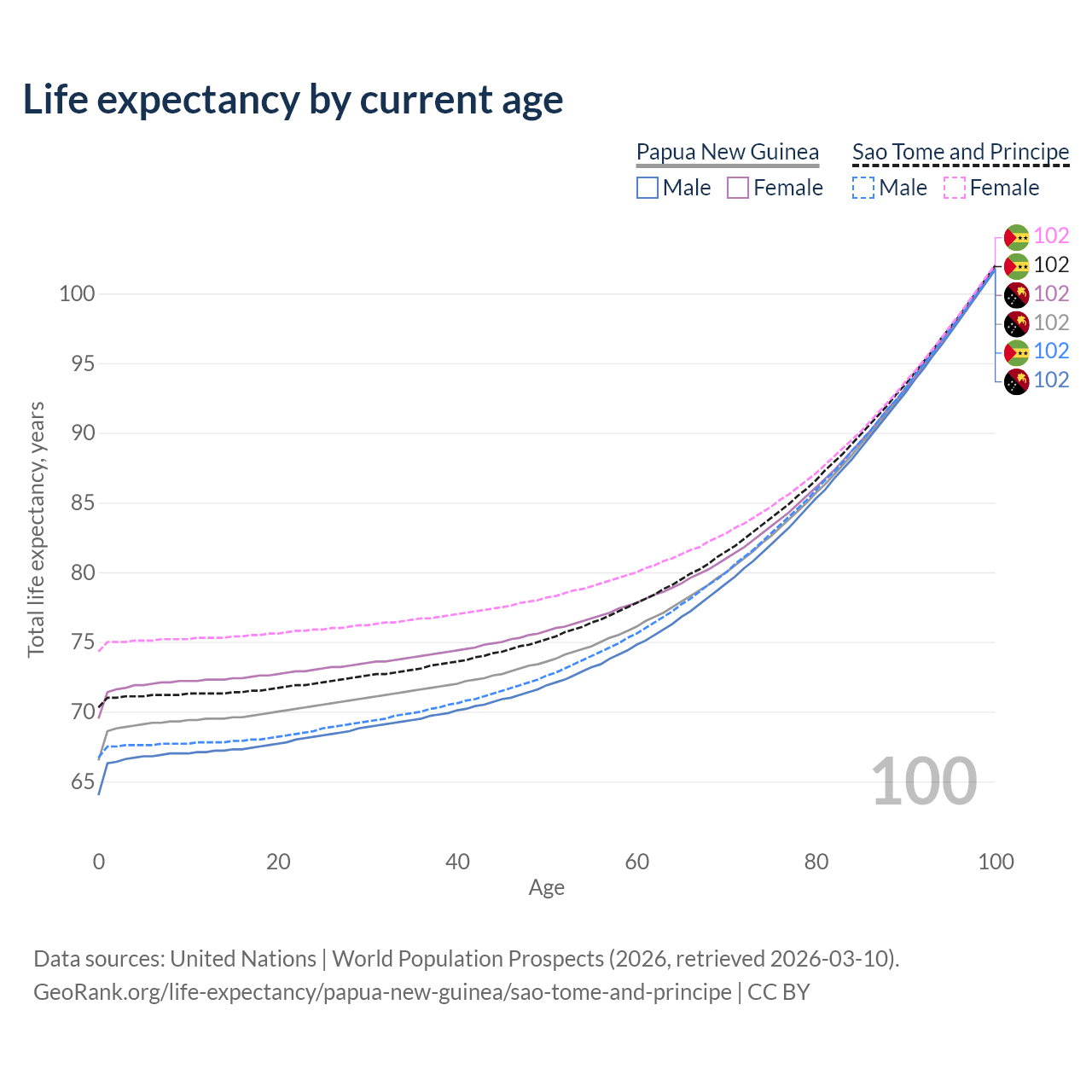 Life expectancy by current age

Papua New Guinea
Male
Female

Sao Tome and Principe
Male
Female

102
102
102
102
102
102

Total life expectancy, years

100
95
90
85
80
75
70
65

100

0
20
40
60
80
100

Age

Data sources: United Nations | World Population Prospects (2026, retrieved 2026-03-10).
GeoRank.org/life-expectancy/papua-new-guinea/sao-tome-and-principe | CC BY